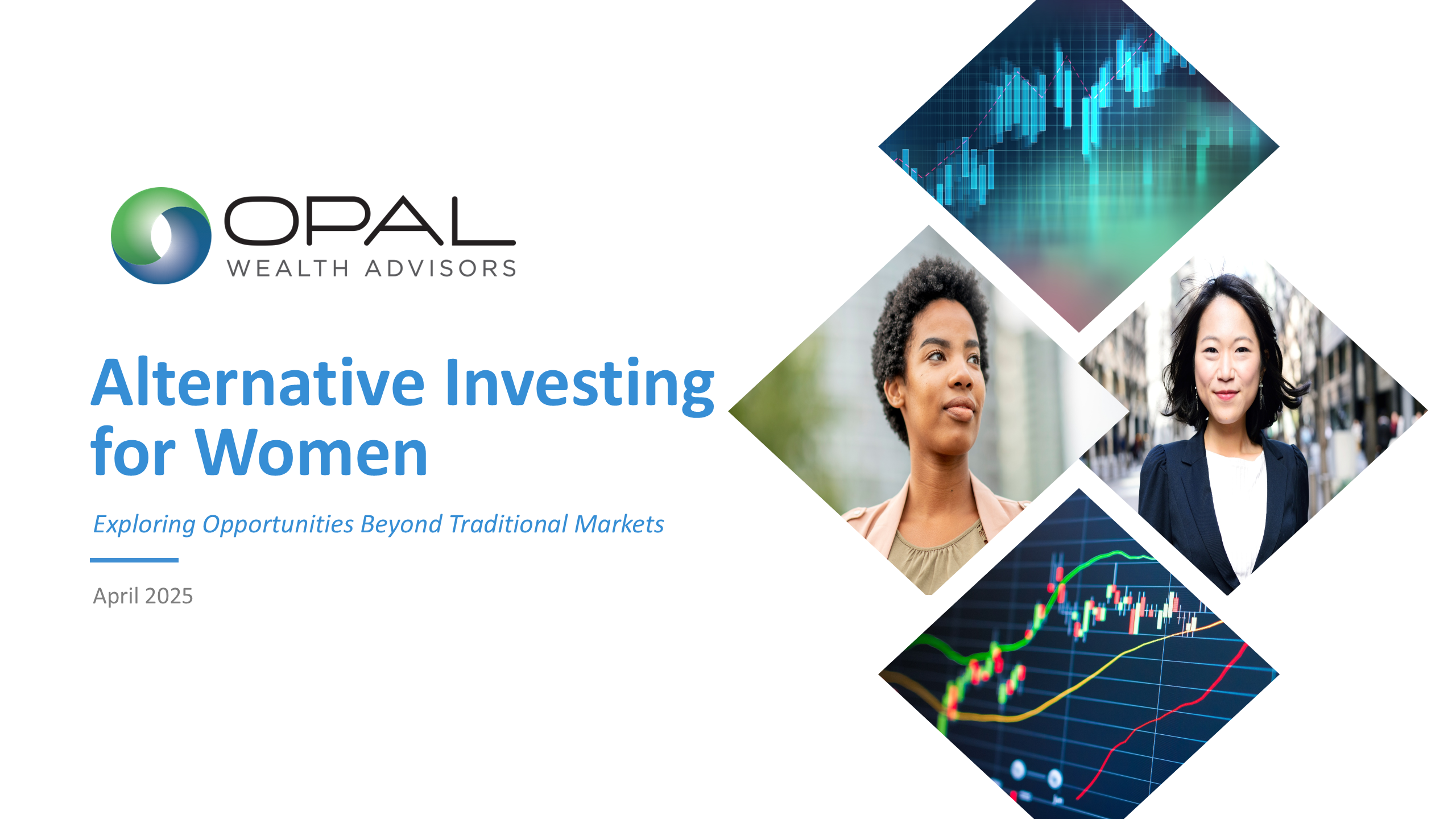 OPAL
WEALTH ADVISORS

Alternative Investing for Women

Exploring Opportunities Beyond Traditional Markets

April 2025